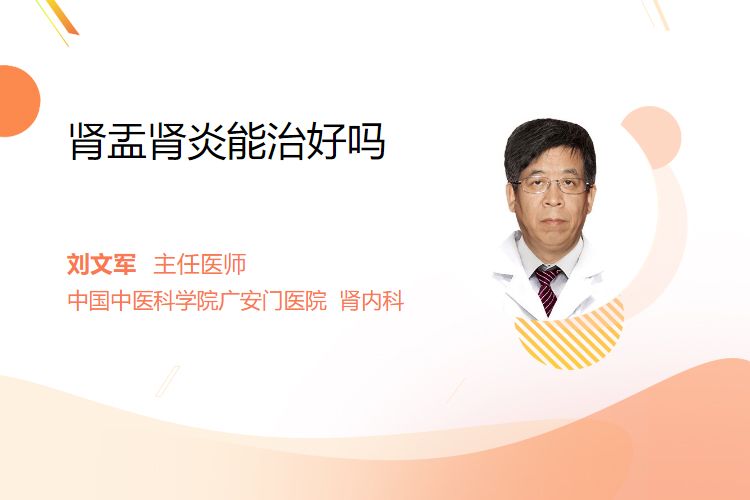 肾盂肾炎能治好吗

刘文军 主任医师
中国中医科学院广安门医院 肾内科